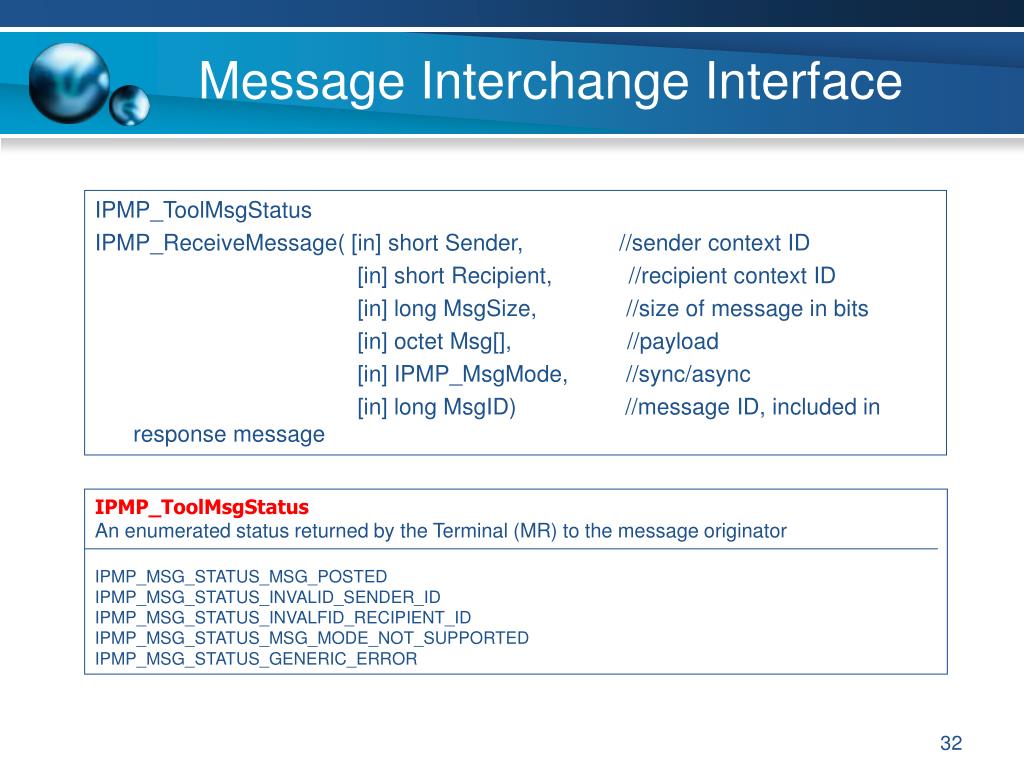 Message Interchange Interface

IPMP_ToolMsgStatus
IPMP_ReceiveMessage( [in] short Sender, //sender context ID
[in] short Recipient, //recipient context ID
[in] long MsgSize, //size of message in bits
[in] octet Msg[], //payload
[in] IPMP_MsgMode, //sync/async
[in] long MsgID) //message ID, included in response message

IPMP_ToolMsgStatus
An enumerated status returned by the Terminal (MR) to the message originator

IPMP_MSG_STATUS_MSG_POSTED
IPMP_MSG_STATUS_INVALID_SENDER_ID
IPMP_MSG_STATUS_INVALFID_RECIPIENT_ID
IPMP_MSG_STATUS_MSG_MODE_NOT_SUPPORTED
IPMP_MSG_STATUS_GENERIC_ERROR

32